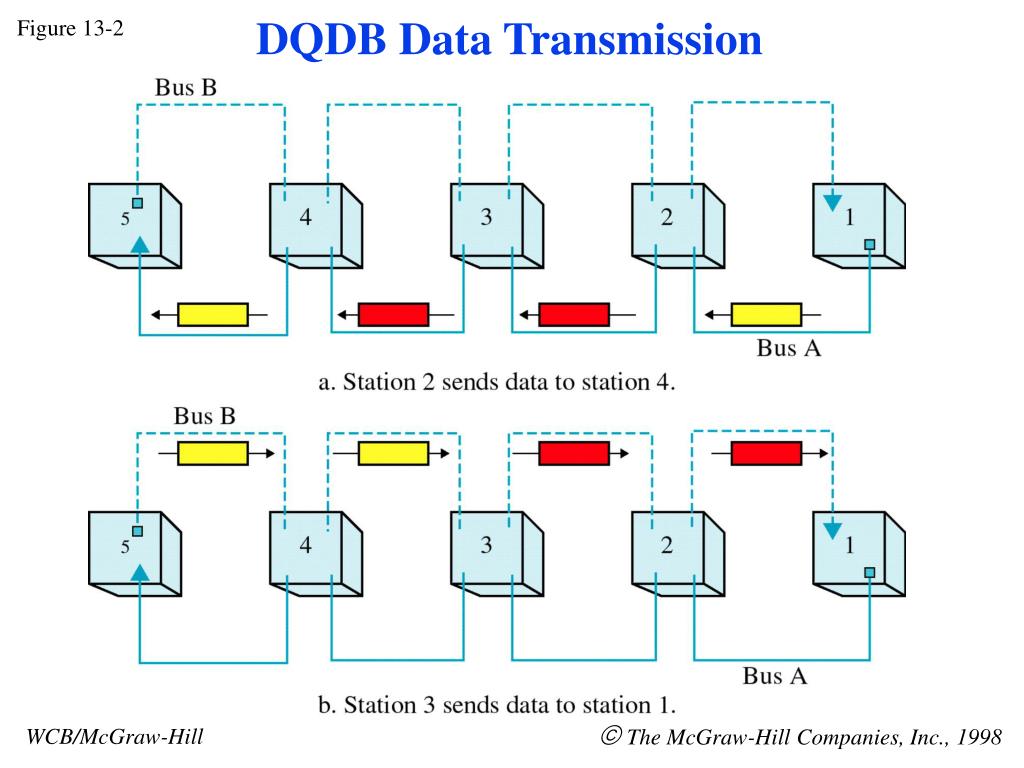 Figure 13-2

DQDB Data Transmission

Bus B

5

4

3

2

1

Bus A

a. Station 2 sends data to station 4.

Bus B

5

4

3

2

1

Bus A

b. Station 3 sends data to station 1.

WCB/McGraw-Hill

© The McGraw-Hill Companies, Inc., 1998